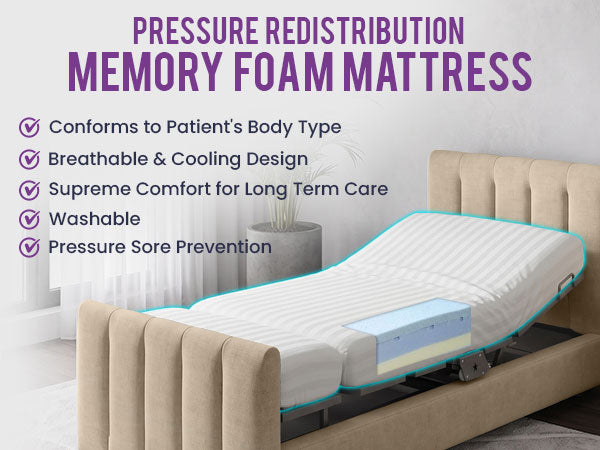 PRESSURE REDISTRIBUTION
MEMORY FOAM MATTRESS

Conforms to Patient's Body Type
Breathable & Cooling Design
Supreme Comfort for Long Term Care
Washable
Pressure Sore Prevention